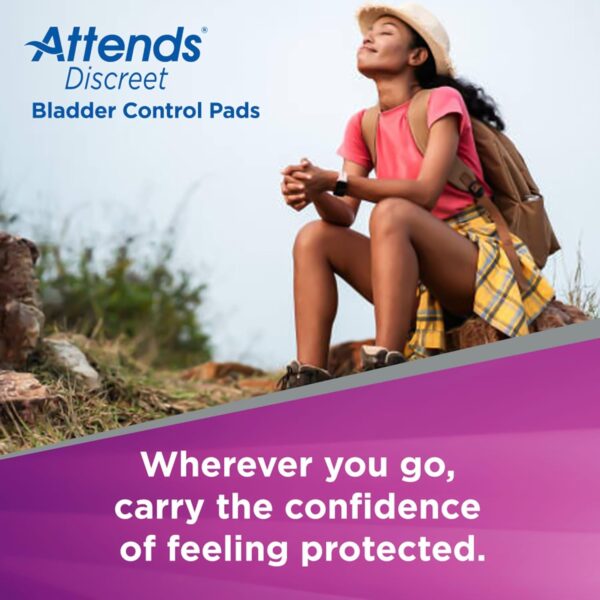 Attends®
Discreet
Bladder Control Pads

Wherever you go, carry the confidence of feeling protected.